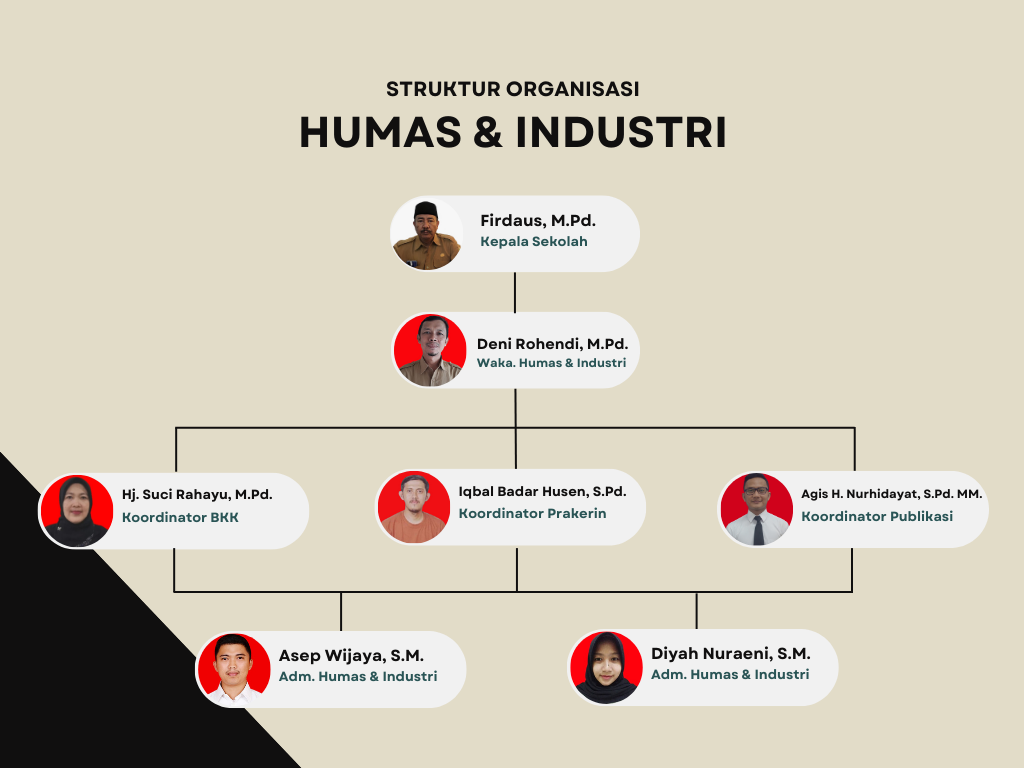 STRUKTUR ORGANISASI
HUMAS & INDUSTRI

Firdaus, M.Pd.
Kepala Sekolah

Deni Rohendi, M.Pd.
Waka. Humas & Industri

Hj. Suci Rahayu, M.Pd.
Koordinator BKK

Iqbal Badar Husen, S.Pd.
Koordinator Prakerin

Agis H. Nurhidayat, S.Pd. MM.
Koordinator Publikasi

Asep Wijaya, S.M.
Adm. Humas & Industri

Diyah Nuraeni, S.M.
Adm. Humas & Industri